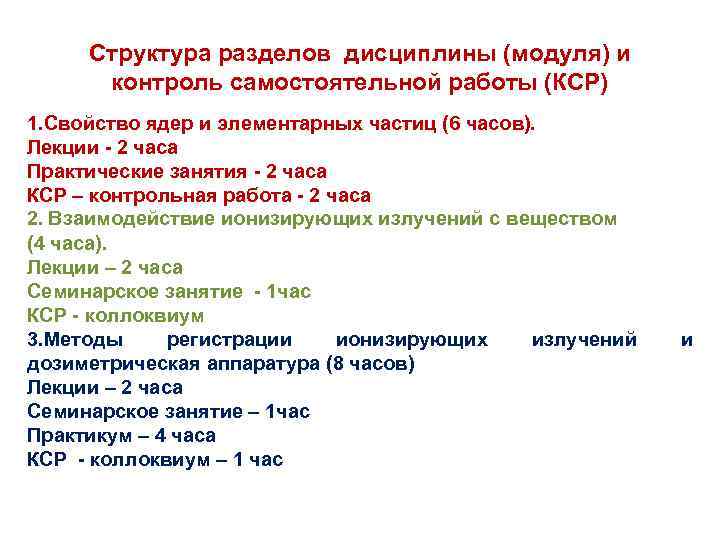 Структура разделов дисциплины (модуля) и контроль самостоятельной работы (КСР)

1.Свойство ядер и элементарных частиц (6 часов).
Лекции - 2 часа
Практические занятия - 2 часа
КСР – контрольная работа - 2 часа
2. Взаимодействие ионизирующих излучений с веществом (4 часа).
Лекции – 2 часа
Семинарское занятие - 1час
КСР - коллоквиум
3.Методы регистрации ионизирующих излучений и дозиметрическая аппаратура (8 часов)
Лекции – 2 часа
Семинарское занятие – 1час
Практикум – 4 часа
КСР - коллоквиум – 1 час